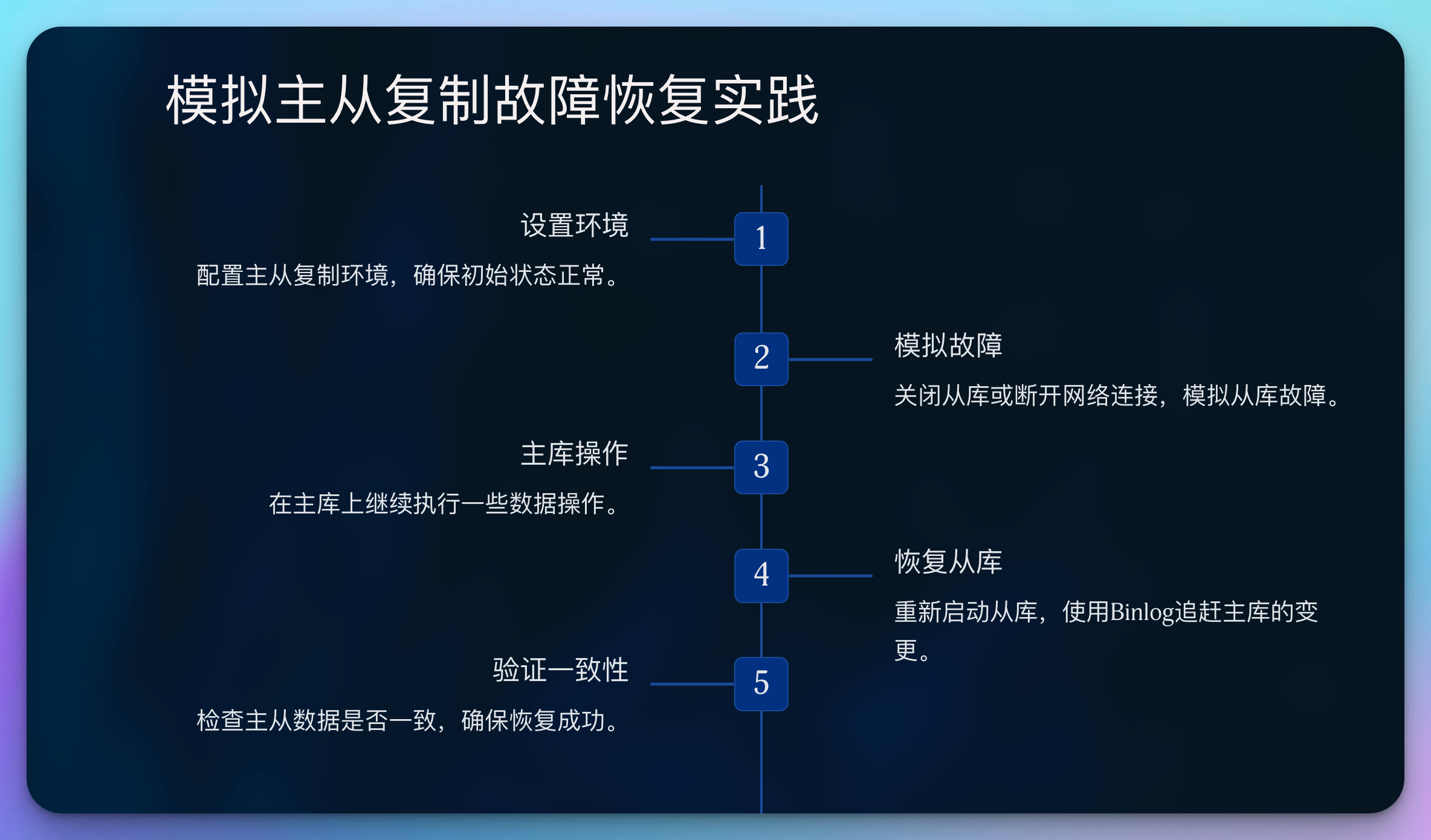 模拟主从复制故障恢复实践

1

设置环境

配置主从复制环境，确保初始状态正常。

2

模拟故障

关闭从库或断开网络连接，模拟从库故障。

3

主库操作

在主库上继续执行一些数据操作。

4

恢复从库

重新启动从库，使用Binlog追赶主库的变更。

5

验证一致性

检查主从数据是否一致，确保恢复成功。